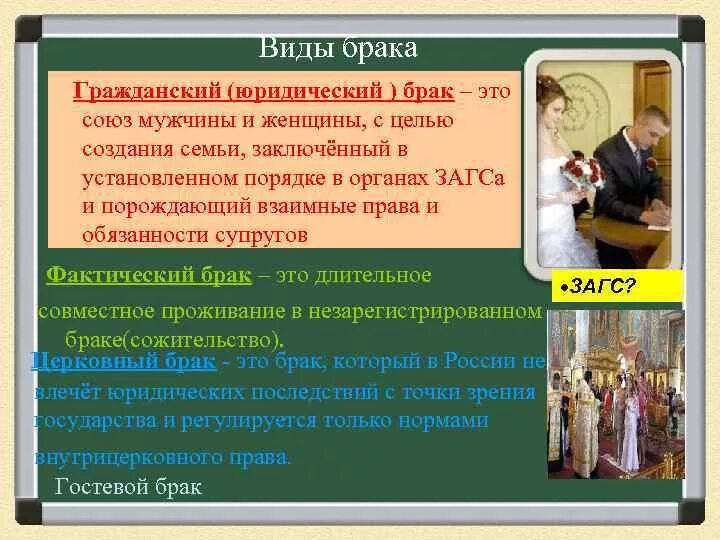 Виды брака

Гражданский (юридический ) брак – это союз мужчины и женщины, с целью создания семьи, заключённый в установленном порядке в органах ЗАГСа и порождающий взаимные права и обязанности супругов

•ЗАГС?

Фактический брак – это длительное совместное проживание в незарегистрированном браке(сожительство).

Церковный брак - это брак, который в России не влечёт юридических последствий с точки зрения государства и регулируется только нормами внутрицерковного права.

Гостевой брак